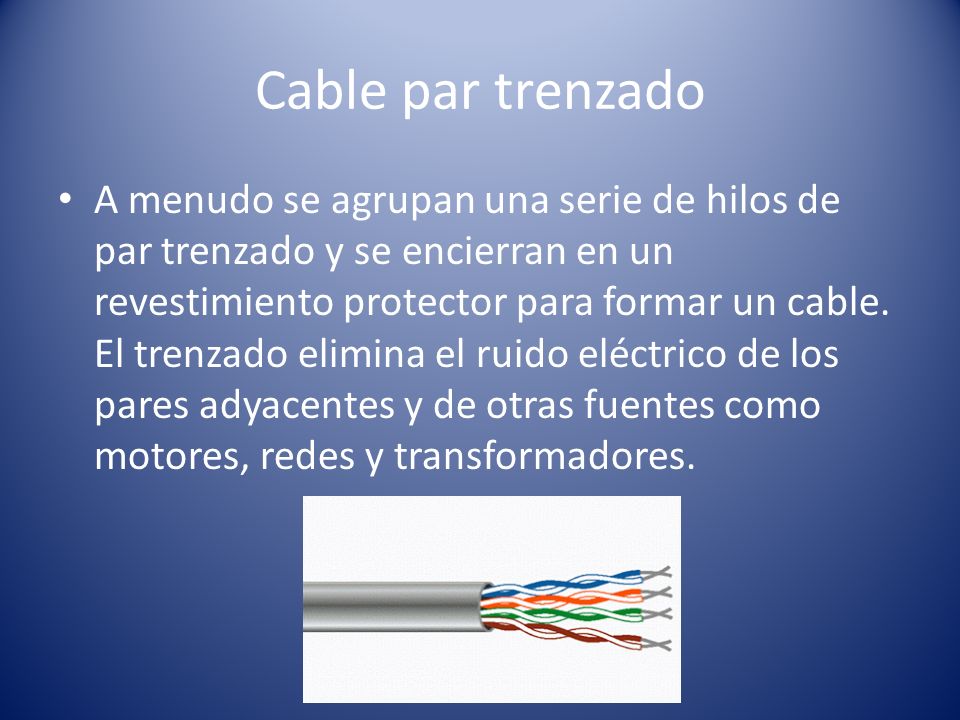 Cable par trenzado

• A menudo se agrupan una serie de hilos de par trenzado y se encierran en un revestimiento protector para formar un cable. El trenzado elimina el ruido eléctrico de los pares adyacentes y de otras fuentes como motores, redes y transformadores.